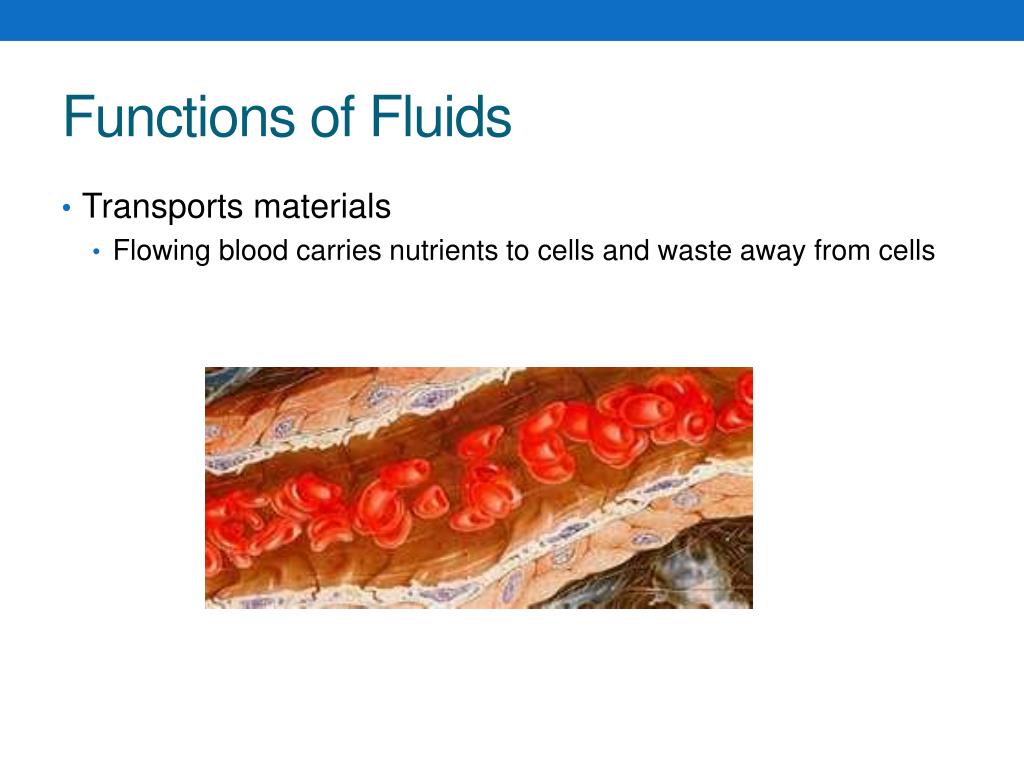 Functions of Fluids

• Transports materials
  • Flowing blood carries nutrients to cells and waste away from cells